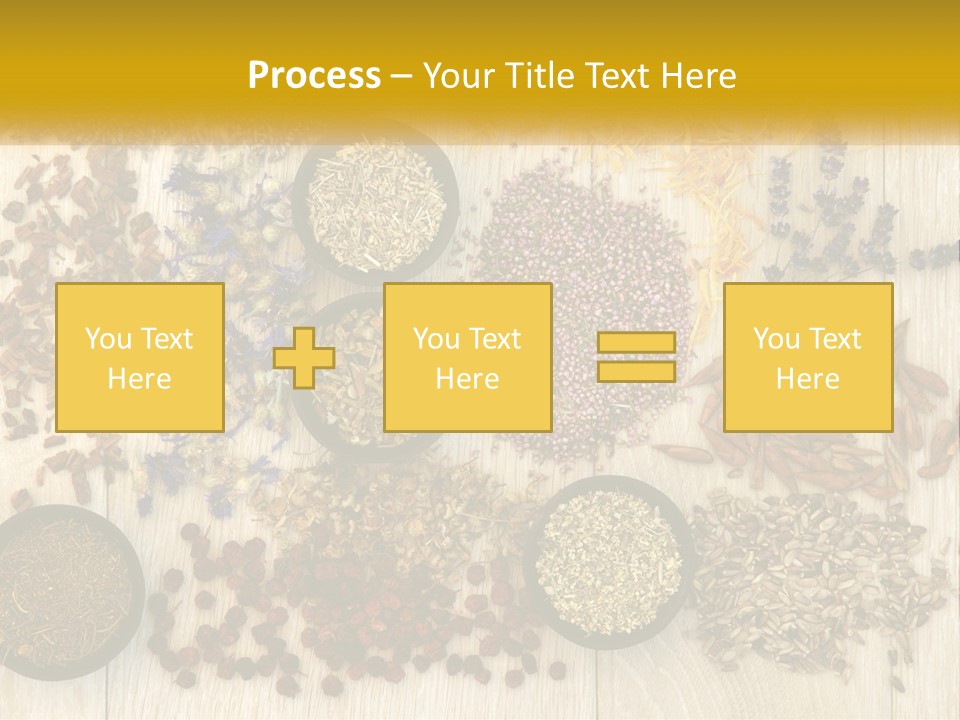 Process – Your Title Text Here

You Text Here

You Text Here

You Text Here